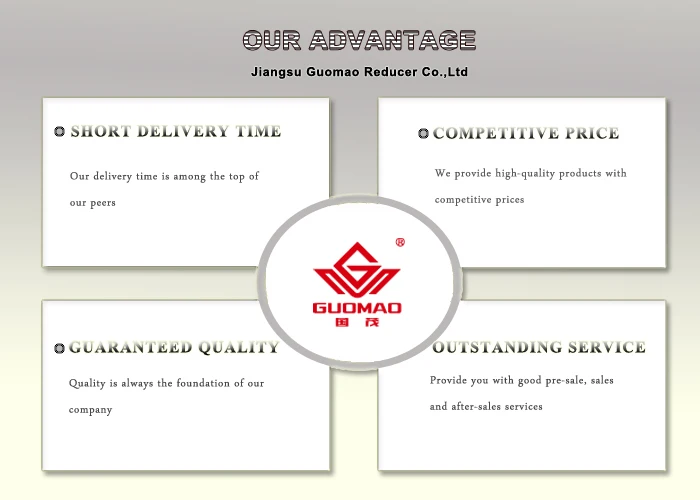 OUR ADVANTAGE

Jiangsu Guomao Reducer Co.,Ltd

SHORT DELIVERY TIME

Our delivery time is among the top of our peers

COMPETITIVE PRICE

We provide high-quality products with competitive prices

®

GUOMAO

国茂

GUARANTEED QUALITY

Quality is always the foundation of our company

OUTSTANDING SERVICE

Provide you with good pre-sale, sales and after-sales services